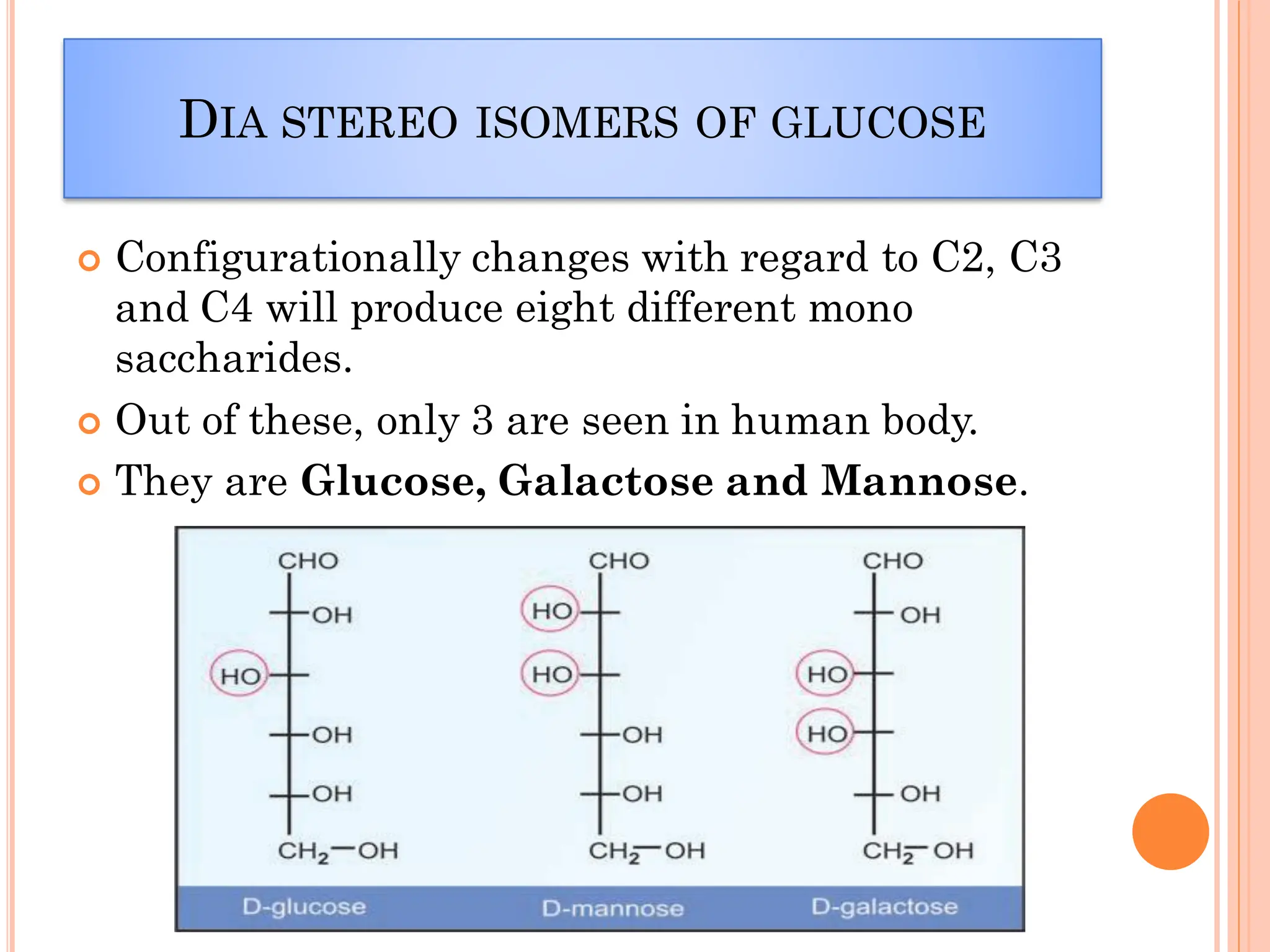 DIA STEREO ISOMERS OF GLUCOSE

• Configurationally changes with regard to C2, C3 and C4 will produce eight different mono saccharides.

• Out of these, only 3 are seen in human body.

• They are Glucose, Galactose and Mannose.

CHO
OH
HO
OH
OH
$CH_2-OH$
D-glucose

CHO
HO
HO
OH
OH
$CH_2-OH$
D-mannose

CHO
OH
HO
HO
OH
$CH_2-OH$
D-galactose